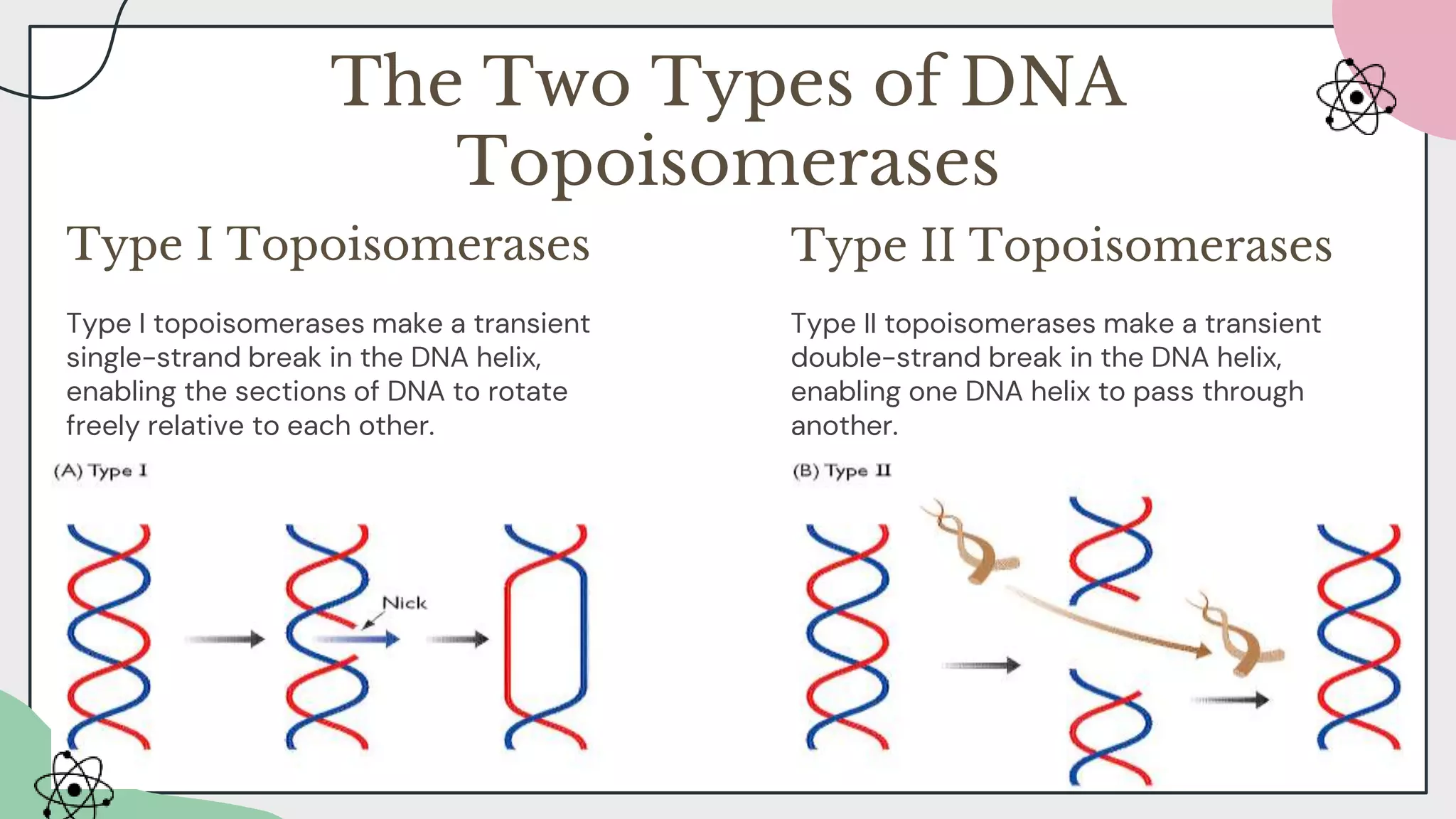 The Two Types of DNA Topoisomerases

Type I Topoisomerases

Type I topoisomerases make a transient single-strand break in the DNA helix, enabling the sections of DNA to rotate freely relative to each other.

(A) Type I

Nick

Type II Topoisomerases

Type II topoisomerases make a transient double-strand break in the DNA helix, enabling one DNA helix to pass through another.

(B) Type II